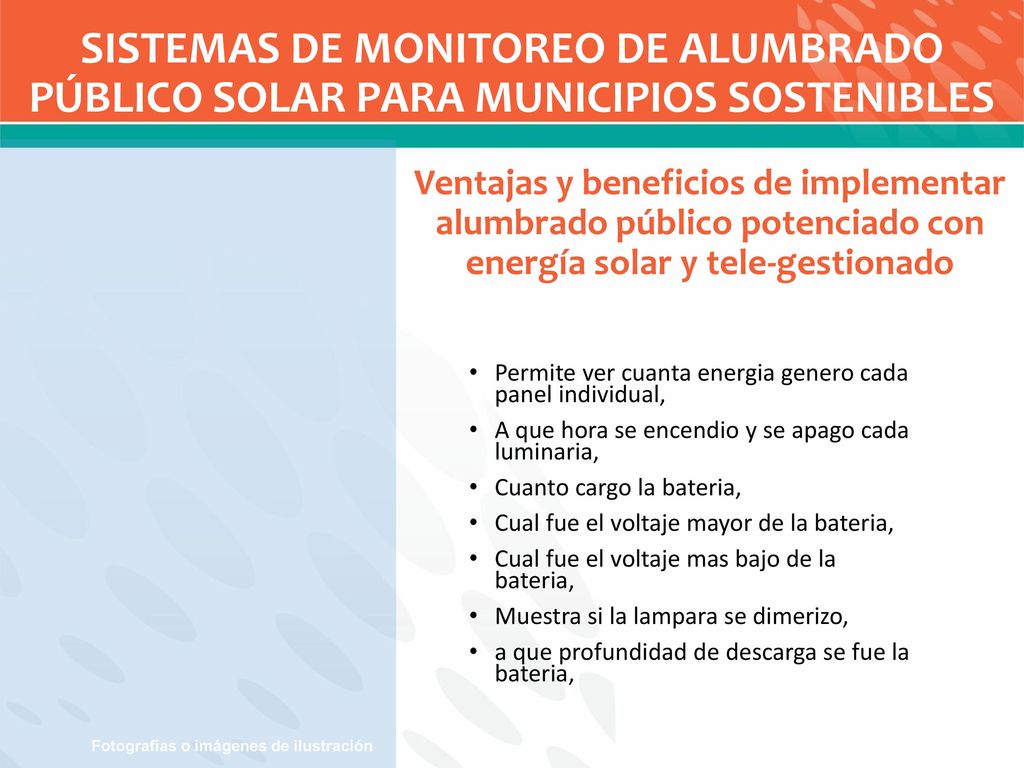 SISTEMAS DE MONITOREO DE ALUMBRADO PÚBLICO SOLAR PARA MUNICIPIOS SOSTENIBLES

Ventajas y beneficios de implementar alumbrado público potenciado con energía solar y tele-gestionado

• Permite ver cuanta energia genero cada panel individual,
• A que hora se encendio y se apago cada luminaria,
• Cuanto cargo la bateria,
• Cual fue el voltaje mayor de la bateria,
• Cual fue el voltaje mas bajo de la bateria,
• Muestra si la lampara se dimerizo,
• a que profundidad de descarga se fue la bateria,

Fotografías o imágenes de ilustración